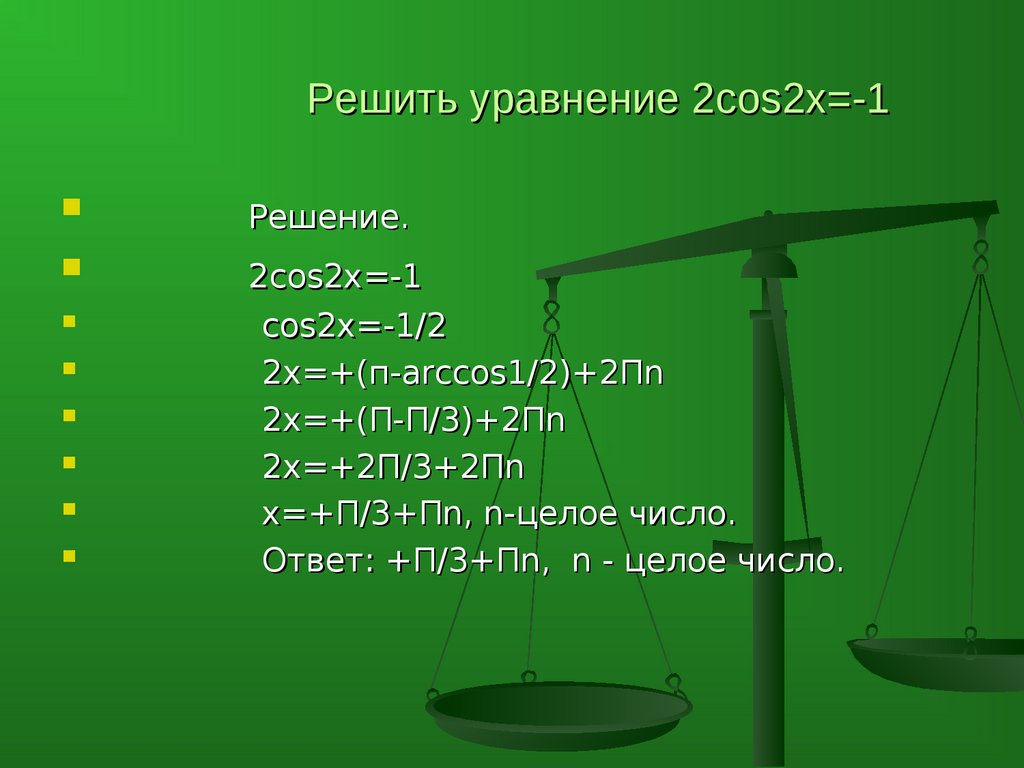 Решить уравнение 2cos2x=-1

Решение.

2cos2x=-1

cos2x=-1/2

2x=+(п-arccos1/2)+2Пn

2x=+(П-П/3)+2Пn

2x=+2П/3+2Пn

x=+П/3+Пn, n-целое число.

Ответ: +П/3+Пn, n - целое число.